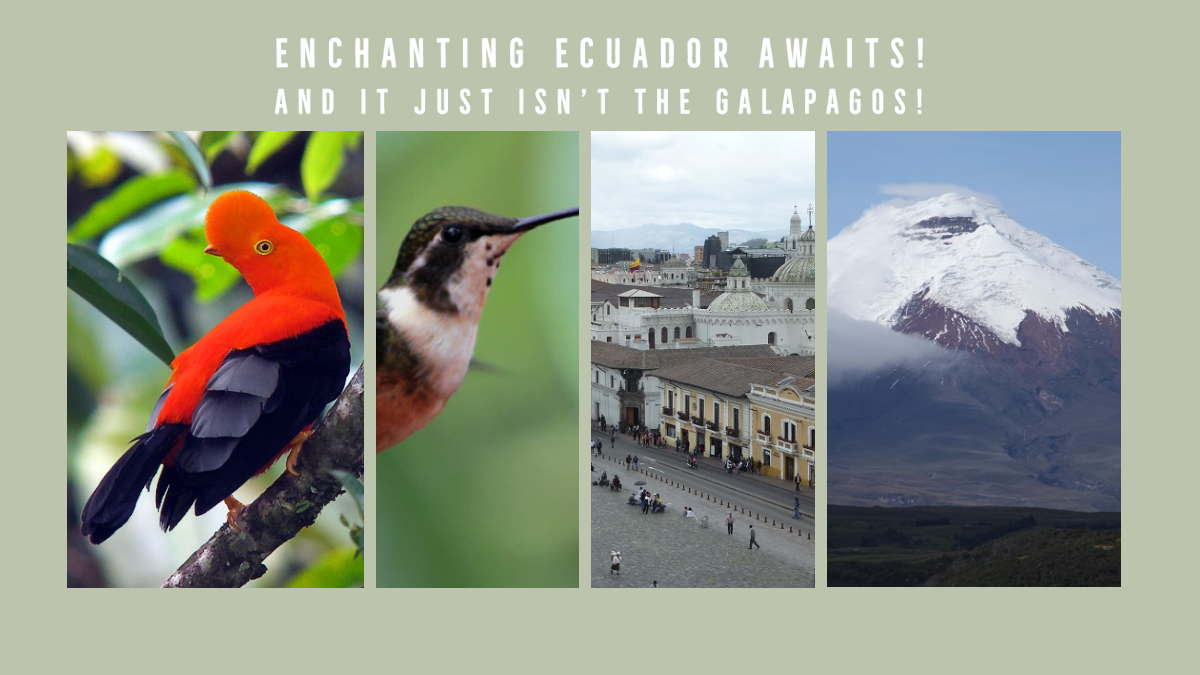 ENCHANTING ECUADOR AWAITS!
AND IT JUST ISN'T THE GALAPAGOS!